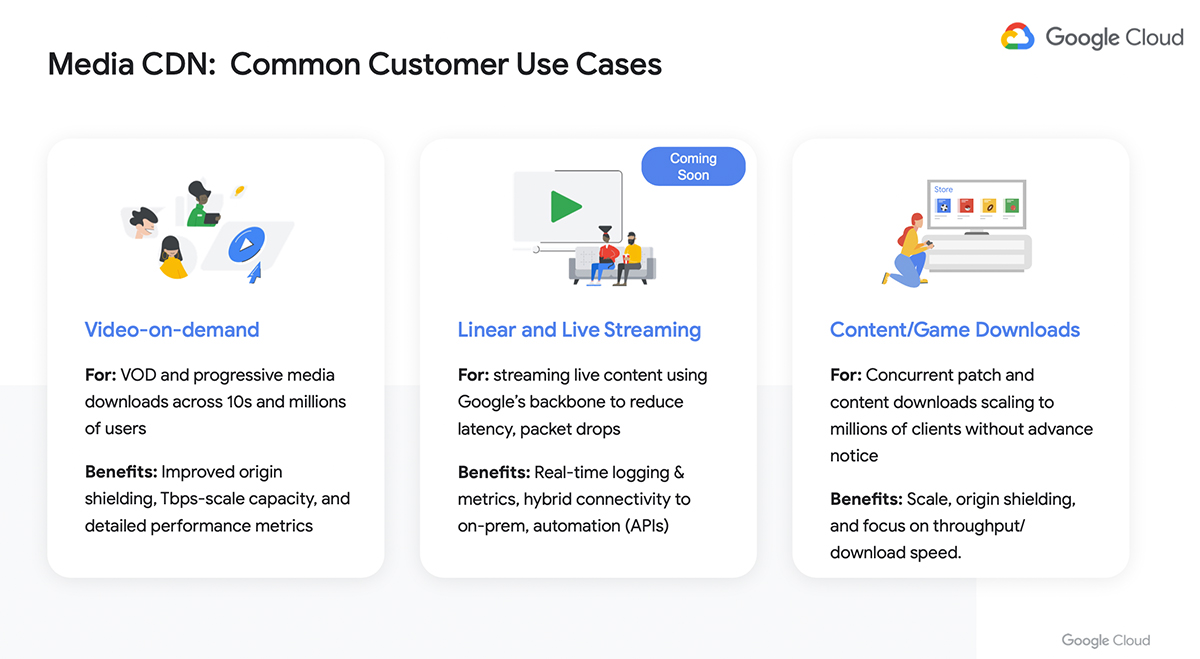 Google Cloud

Media CDN: Common Customer Use Cases

Video-on-demand

For: VOD and progressive media downloads across 10s and millions of users

Benefits: Improved origin shielding, Tbps-scale capacity, and detailed performance metrics

Coming Soon

Linear and Live Streaming

For: streaming live content using Google's backbone to reduce latency, packet drops

Benefits: Real-time logging & metrics, hybrid connectivity to on-prem, automation (APIs)

Store

Content/Game Downloads

For: Concurrent patch and content downloads scaling to millions of clients without advance notice

Benefits: Scale, origin shielding, and focus on throughput/ download speed.

Google Cloud